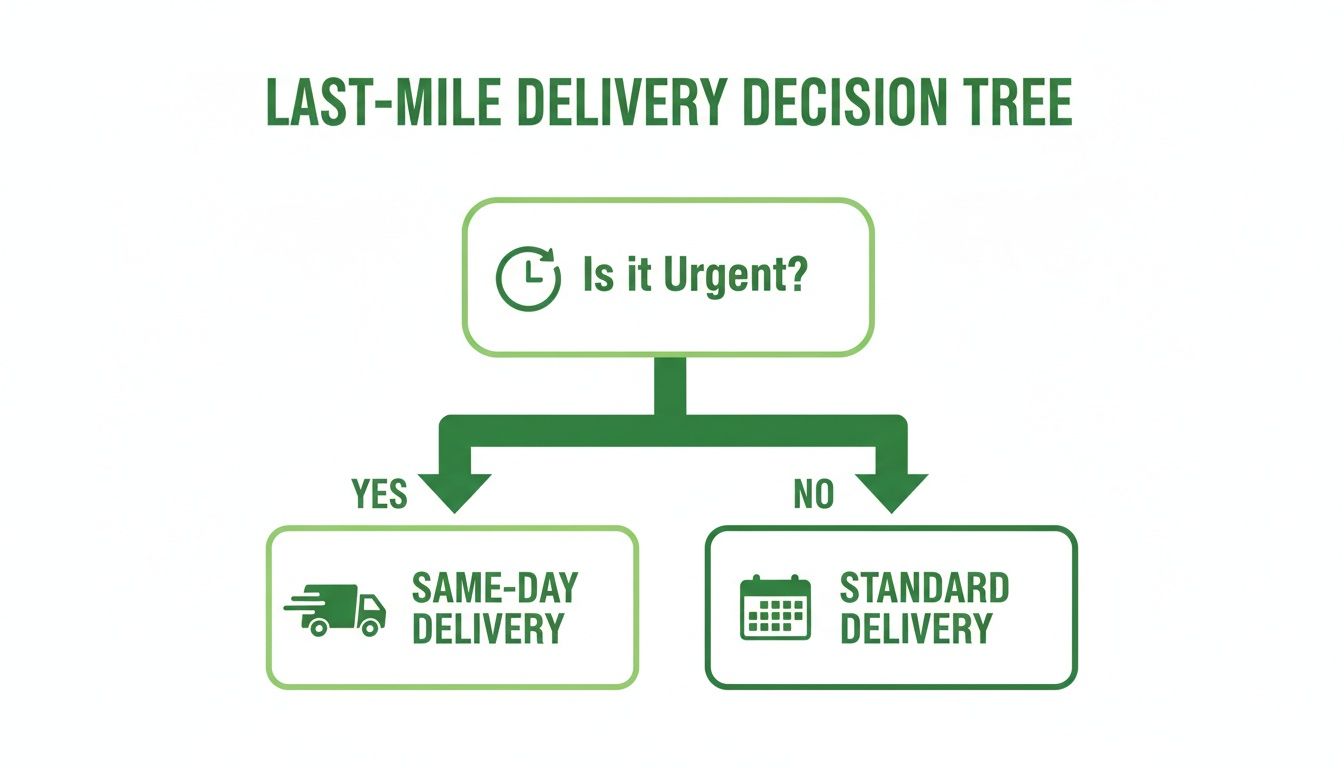 LAST-MILE DELIVERY DECISION TREE

Is it Urgent?

YES

NO

SAME-DAY DELIVERY

STANDARD DELIVERY